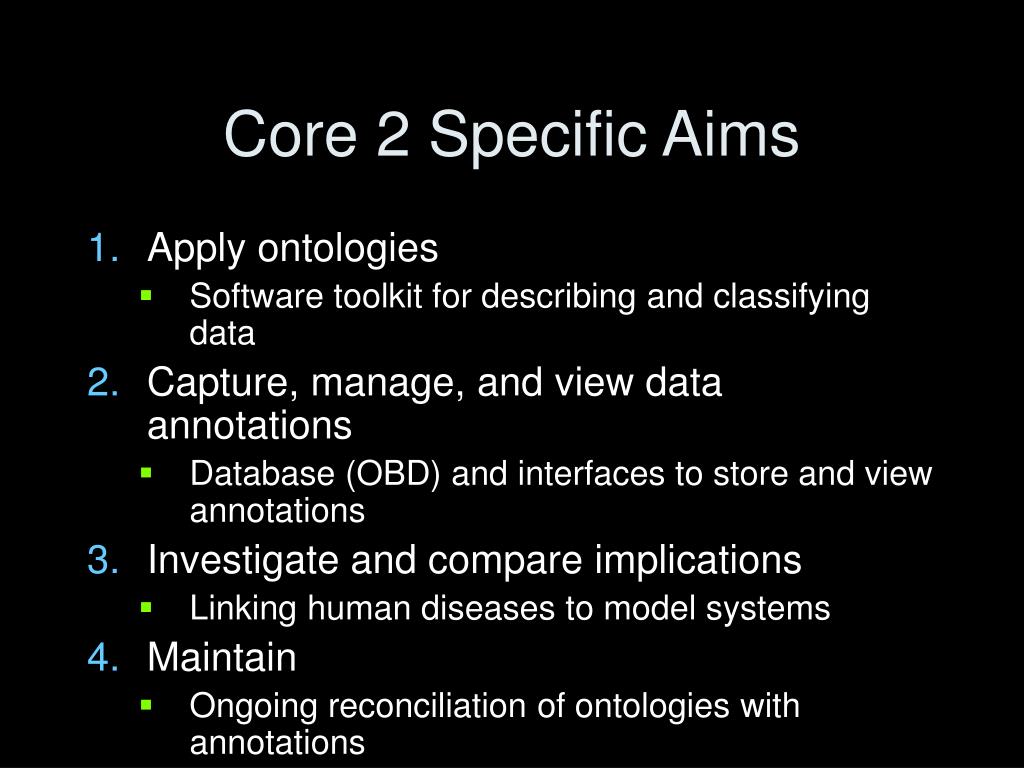 Core 2 Specific Aims

1. Apply ontologies
   - Software toolkit for describing and classifying data
2. Capture, manage, and view data annotations
   - Database (OBD) and interfaces to store and view annotations
3. Investigate and compare implications
   - Linking human diseases to model systems
4. Maintain
   - Ongoing reconciliation of ontologies with annotations